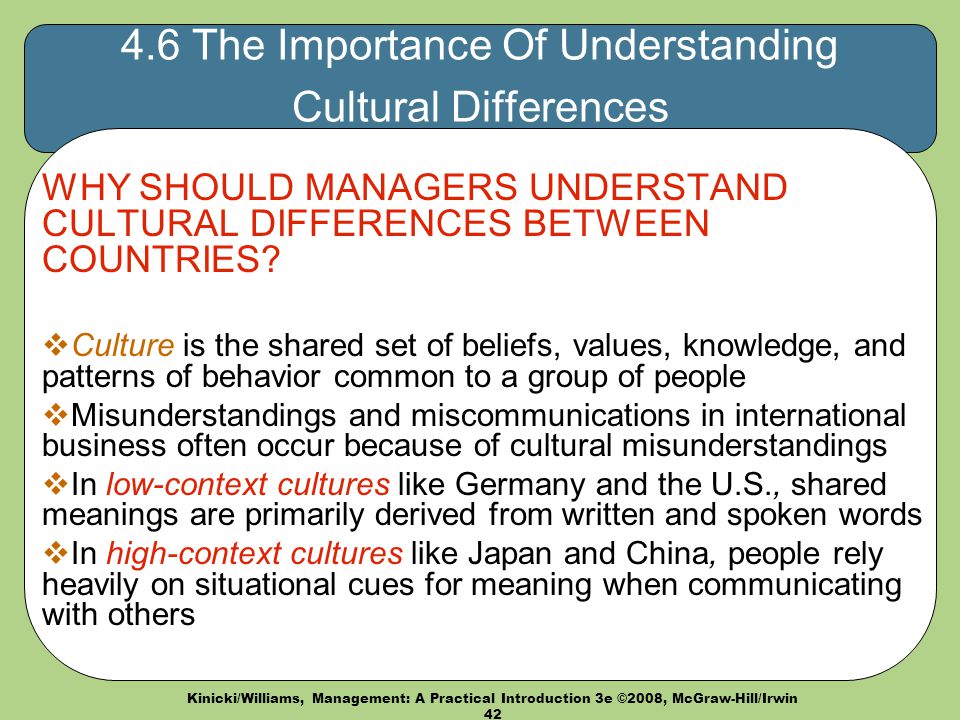 4.6 The Importance Of Understanding Cultural Differences

WHY SHOULD MANAGERS UNDERSTAND CULTURAL DIFFERENCES BETWEEN COUNTRIES?

❖Culture is the shared set of beliefs, values, knowledge, and patterns of behavior common to a group of people

❖Misunderstandings and miscommunications in international business often occur because of cultural misunderstandings

❖In low-context cultures like Germany and the U.S., shared meanings are primarily derived from written and spoken words

❖In high-context cultures like Japan and China, people rely heavily on situational cues for meaning when communicating with others

Kinicki/Williams, Management: A Practical Introduction 3e ©2008, McGraw-Hill/Irwin
42